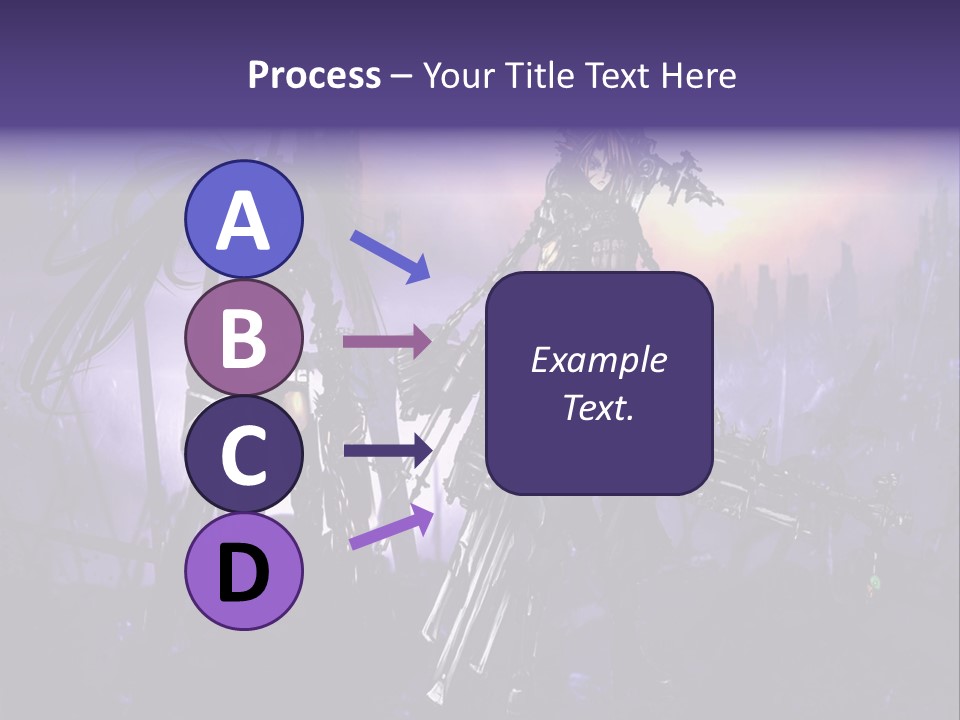 Process – Your Title Text Here

A

B

C

D

Example Text.